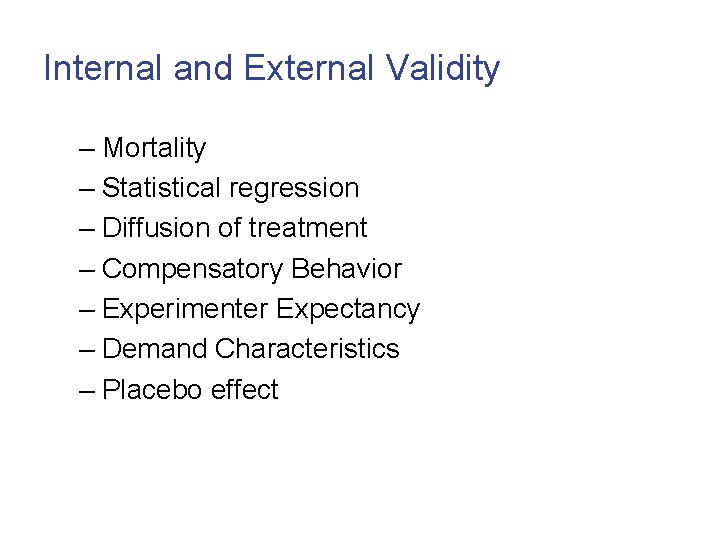 Internal and External Validity

– Mortality
– Statistical regression
– Diffusion of treatment
– Compensatory Behavior
– Experimenter Expectancy
– Demand Characteristics
– Placebo effect